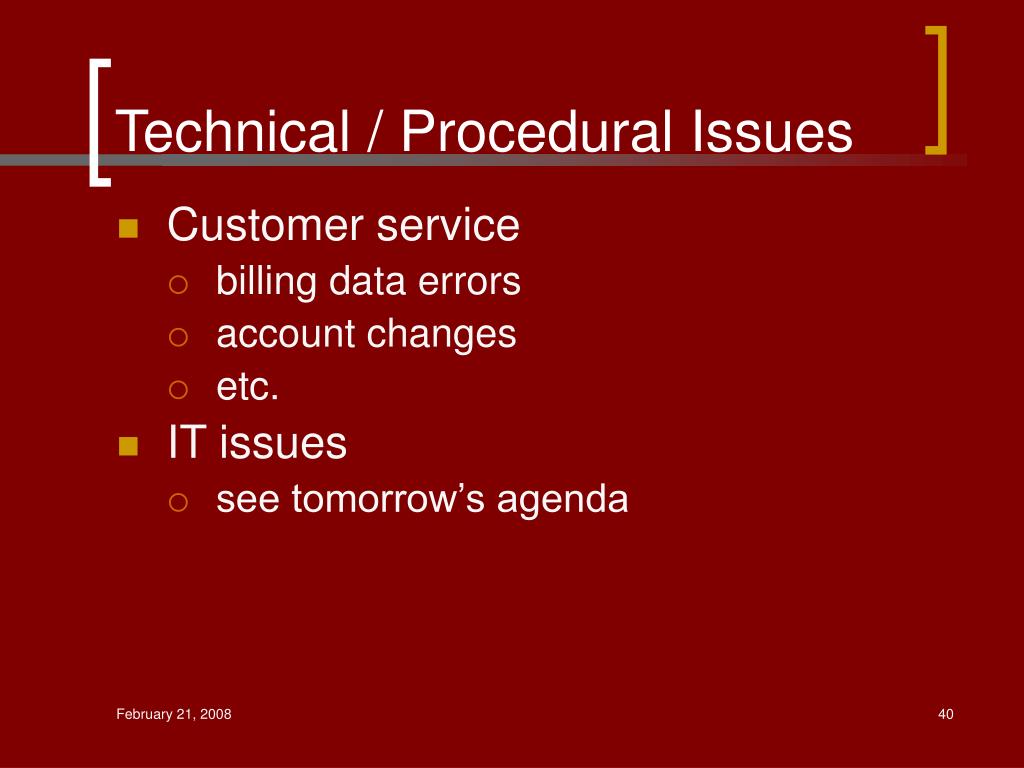 Technical / Procedural Issues

- Customer service
  - billing data errors
  - account changes
  - etc.
- IT issues
  - see tomorrow’s agenda

February 21, 2008

40